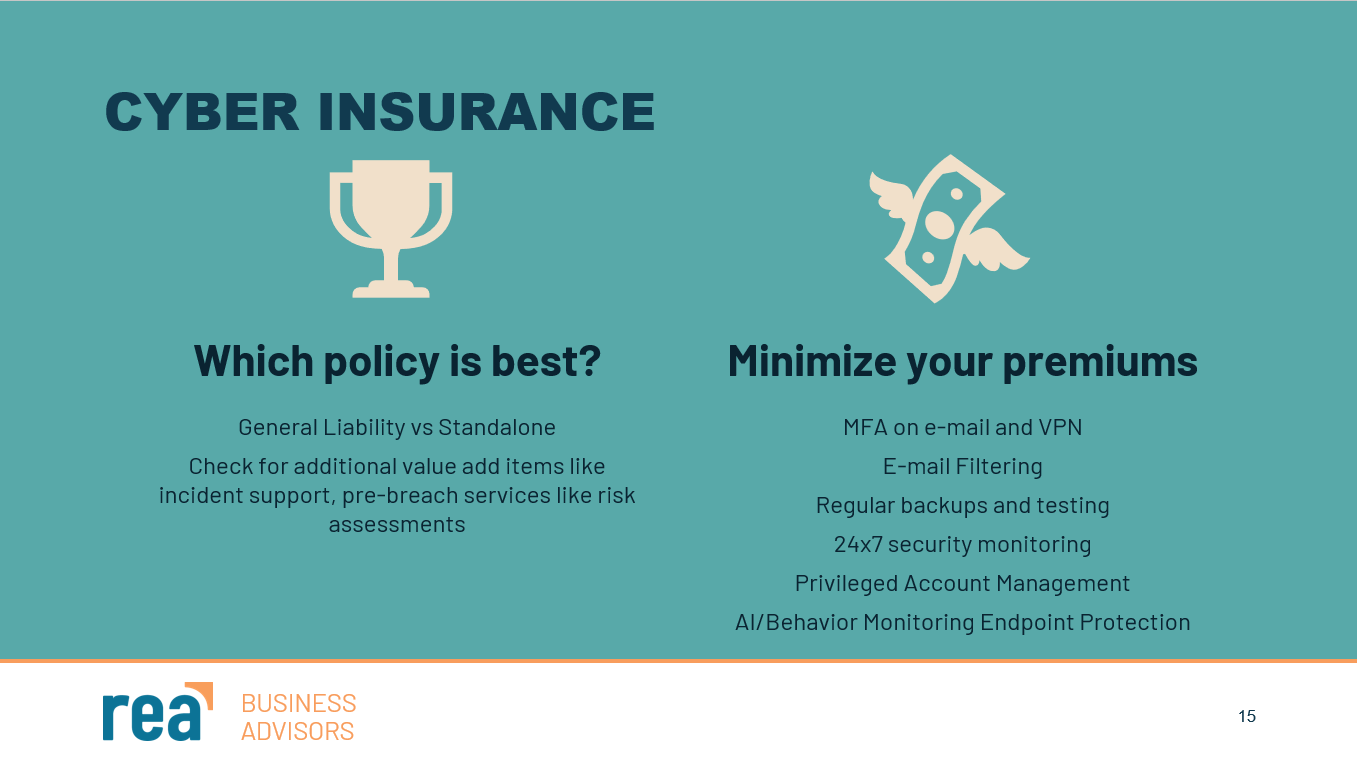 CYBER INSURANCE

Which policy is best?

General Liability vs Standalone

Check for additional value add items like incident support, pre-breach services like risk assessments

Minimize your premiums

MFA on e-mail and VPN

E-mail Filtering

Regular backups and testing

24x7 security monitoring

Privileged Account Management

AI/Behavior Monitoring Endpoint Protection

rea BUSINESS ADVISORS

15